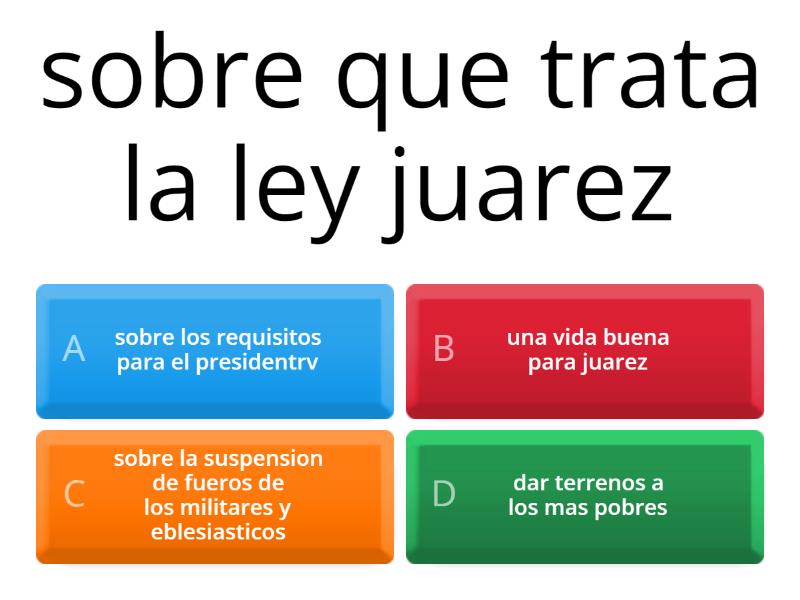 sobre que trata la ley juarez

A sobre los requisitos para el presidentrv

B una vida buena para juarez

C sobre la suspension de fueros de los militares y eblesiasticos

D dar terrenos a los mas pobres